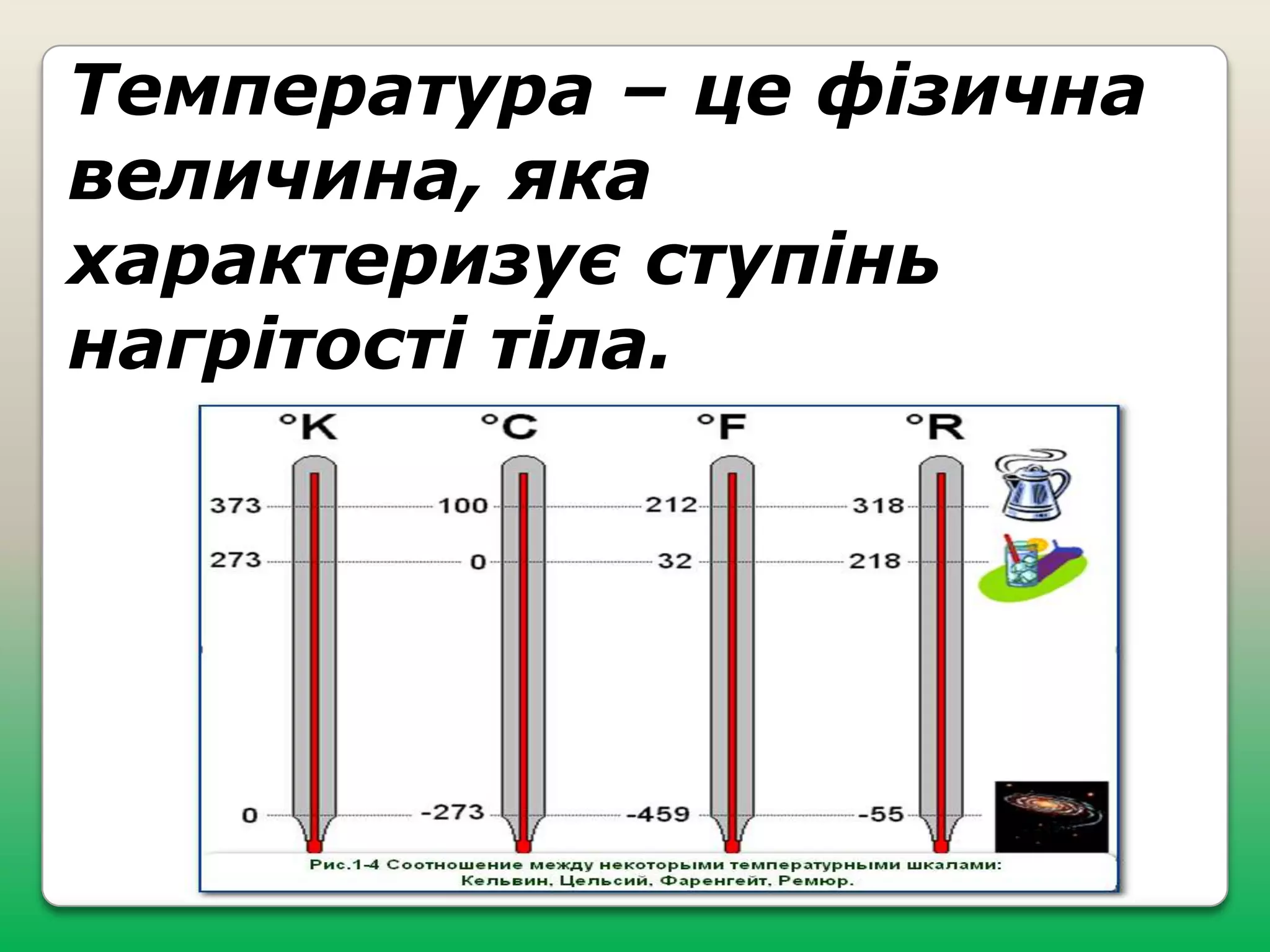 Температура – це фізична величина, яка характеризує ступінь нагрітості тіла.

°K °C °F °R

373 100 212 318
273 0 32 218
0 -273 -459 -55

Рис.1-4 Соотношение между некоторыми температурными шкалами: Кельвин, Цельсий, Фаренгейт, Ремюр.